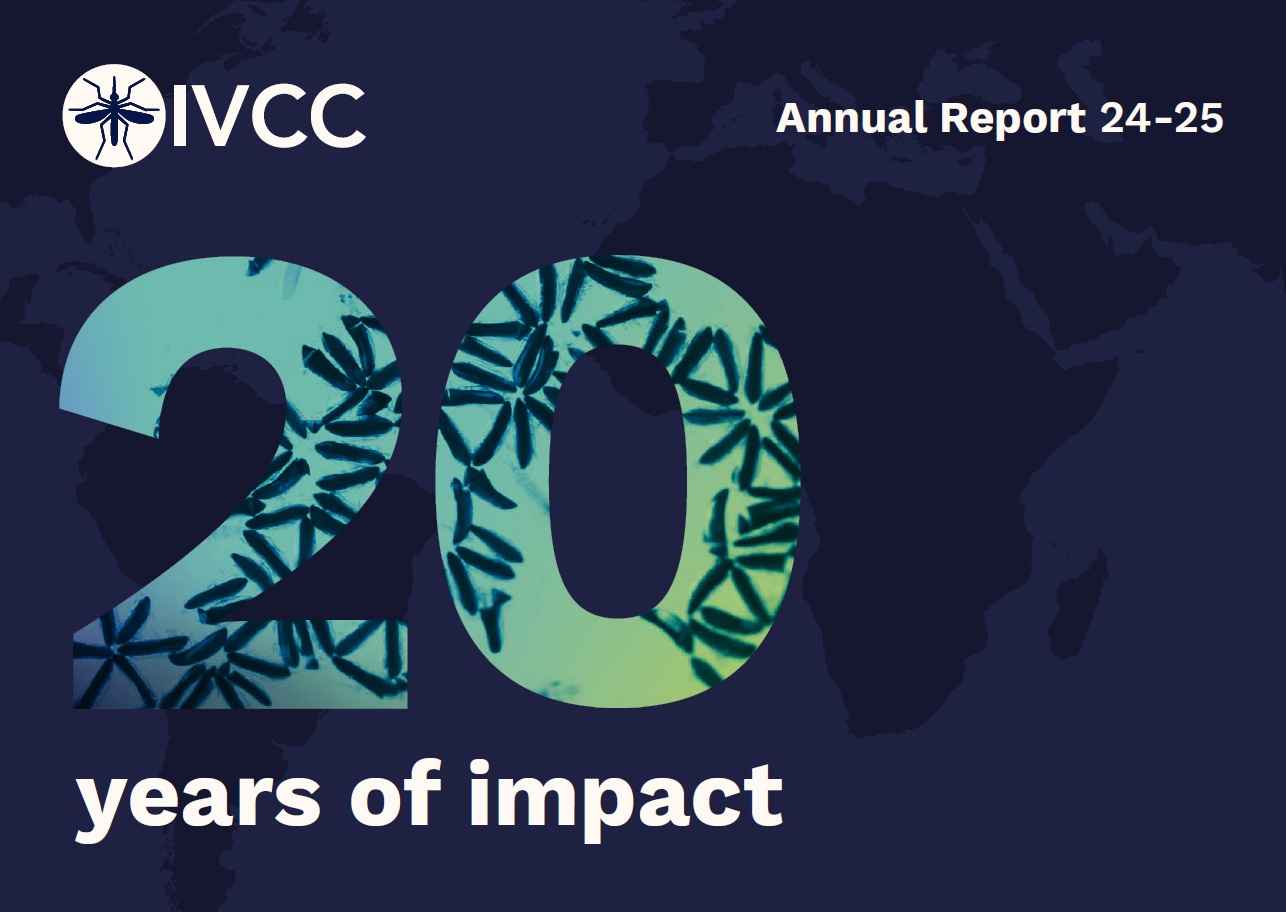 IVCC

Annual Report 24-25

20

years of impact